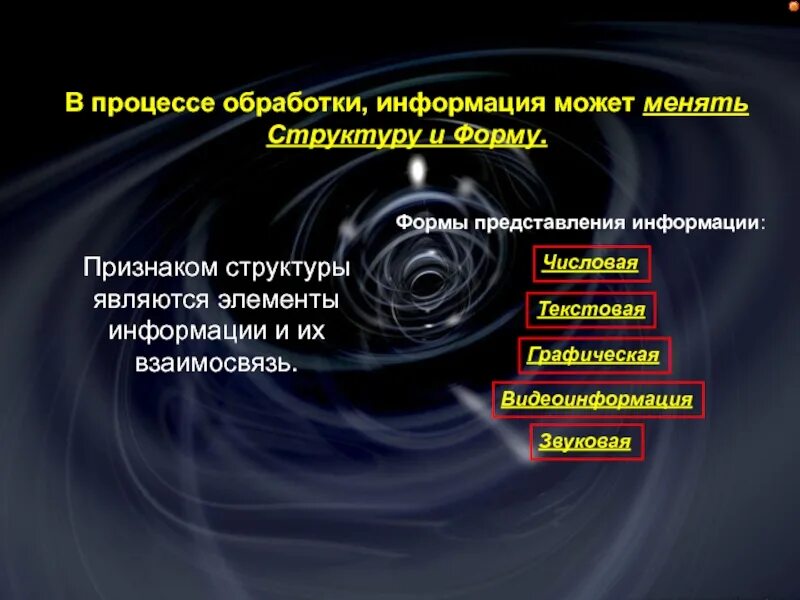 В процессе обработки, информация может менять Структуру и Форму.

Признаком структуры являются элементы информации и их взаимосвязь.

Формы представления информации:

Числовая

Текстовая

Графическая

Видеоинформация

Звуковая